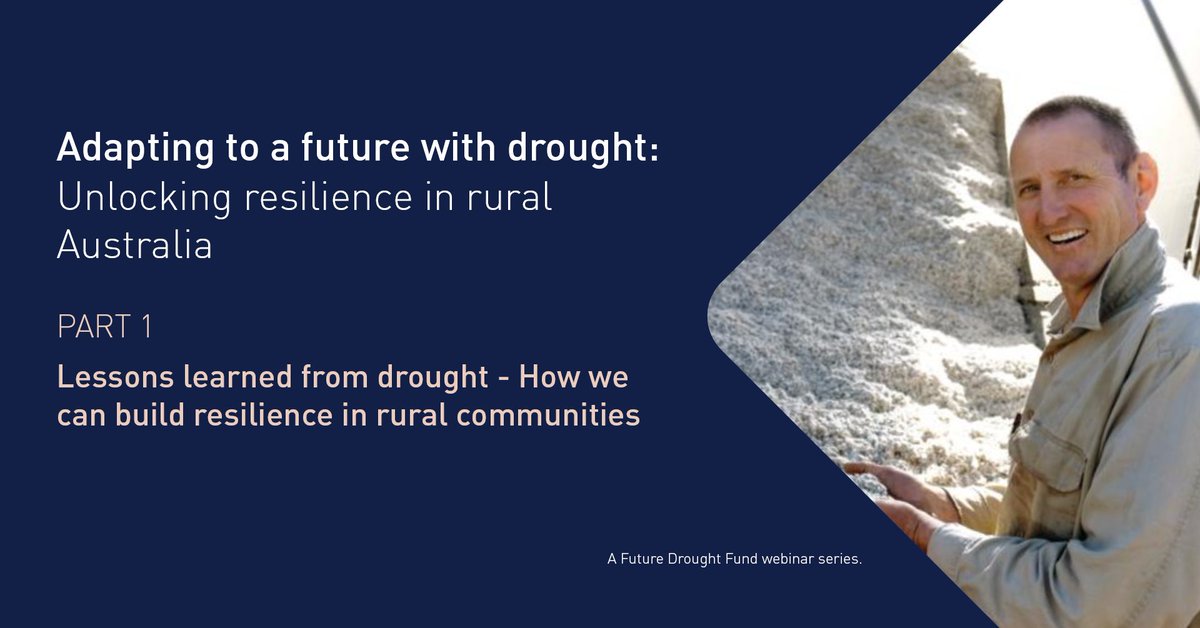 Adapting to a future with drought: Unlocking resilience in rural Australia

PART 1

Lessons learned from drought - How we can build resilience in rural communities

A Future Drought Fund webinar series.